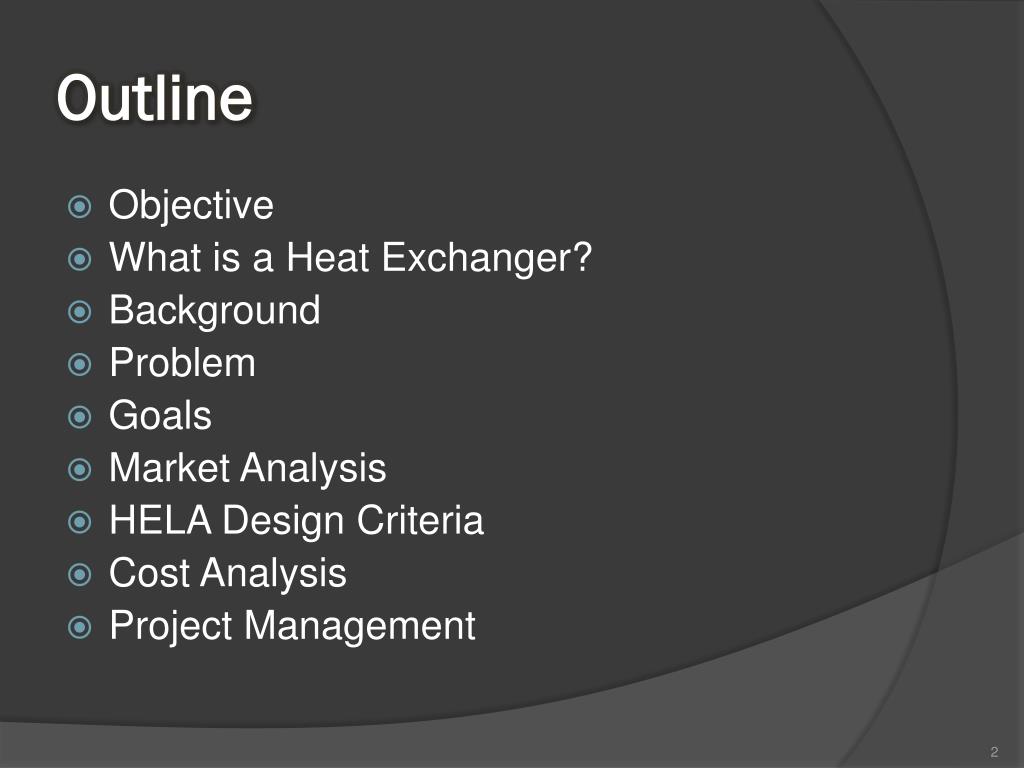 Outline

Objective
What is a Heat Exchanger?
Background
Problem
Goals
Market Analysis
HELA Design Criteria
Cost Analysis
Project Management

2